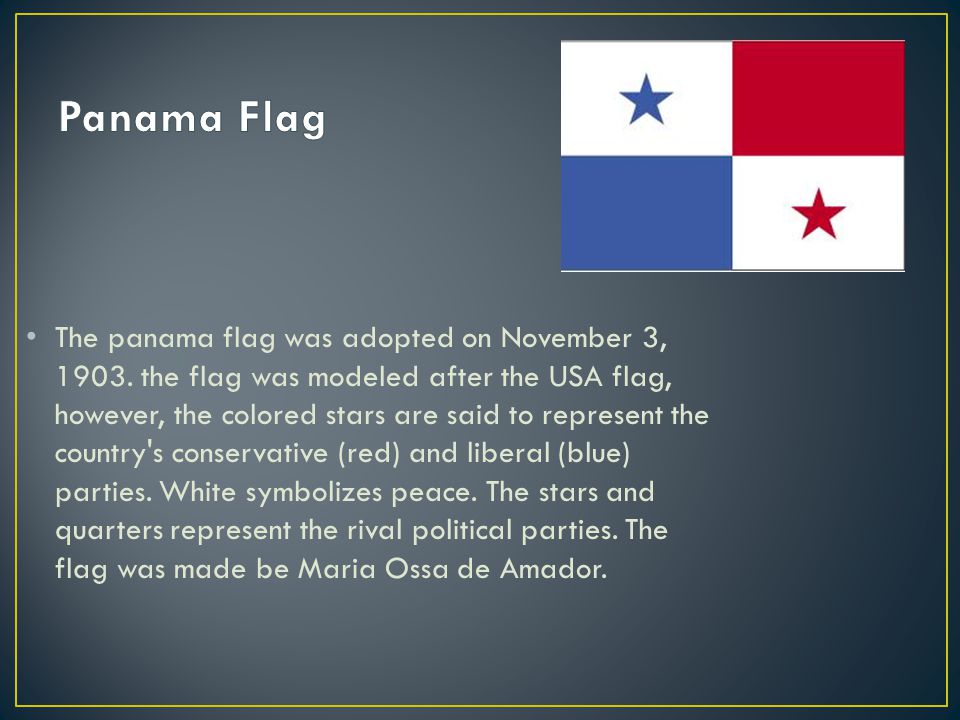 Panama Flag

• The panama flag was adopted on November 3, 1903. the flag was modeled after the USA flag, however, the colored stars are said to represent the country's conservative (red) and liberal (blue) parties. White symbolizes peace. The stars and quarters represent the rival political parties. The flag was made be Maria Ossa de Amador.